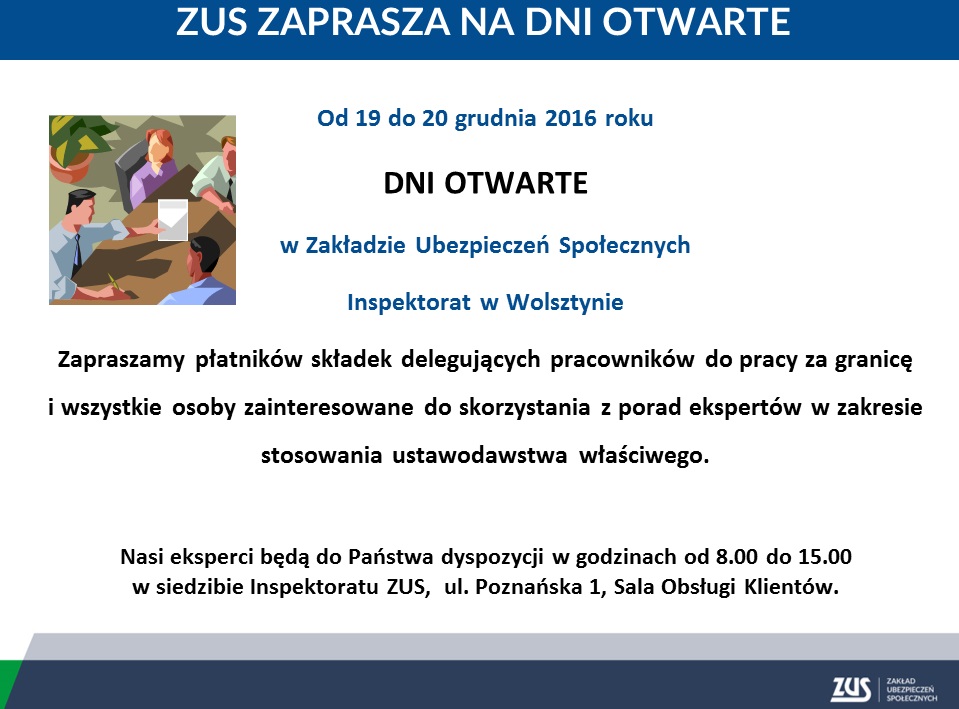 ZUS ZAPRASZA NA DNI OTWARTE

Od 19 do 20 grudnia 2016 roku

DNI OTWARTE

w Zakładzie Ubezpieczeń Społecznych

Inspektorat w Wolsztynie

Zapraszamy płatników składek delegujących pracowników do pracy za granicę i wszystkie osoby zainteresowane do skorzystania z porad ekspertów w zakresie stosowania ustawodawstwa właściwego.

Nasi eksperci będą do Państwa dyspozycji w godzinach od 8.00 do 15.00 w siedzibie Inspektoratu ZUS, ul. Poznańska 1, Sala Obsługi Klientów.

ZUS ZAKŁAD UBEZPIECZEŃ SPOŁECZNYCH